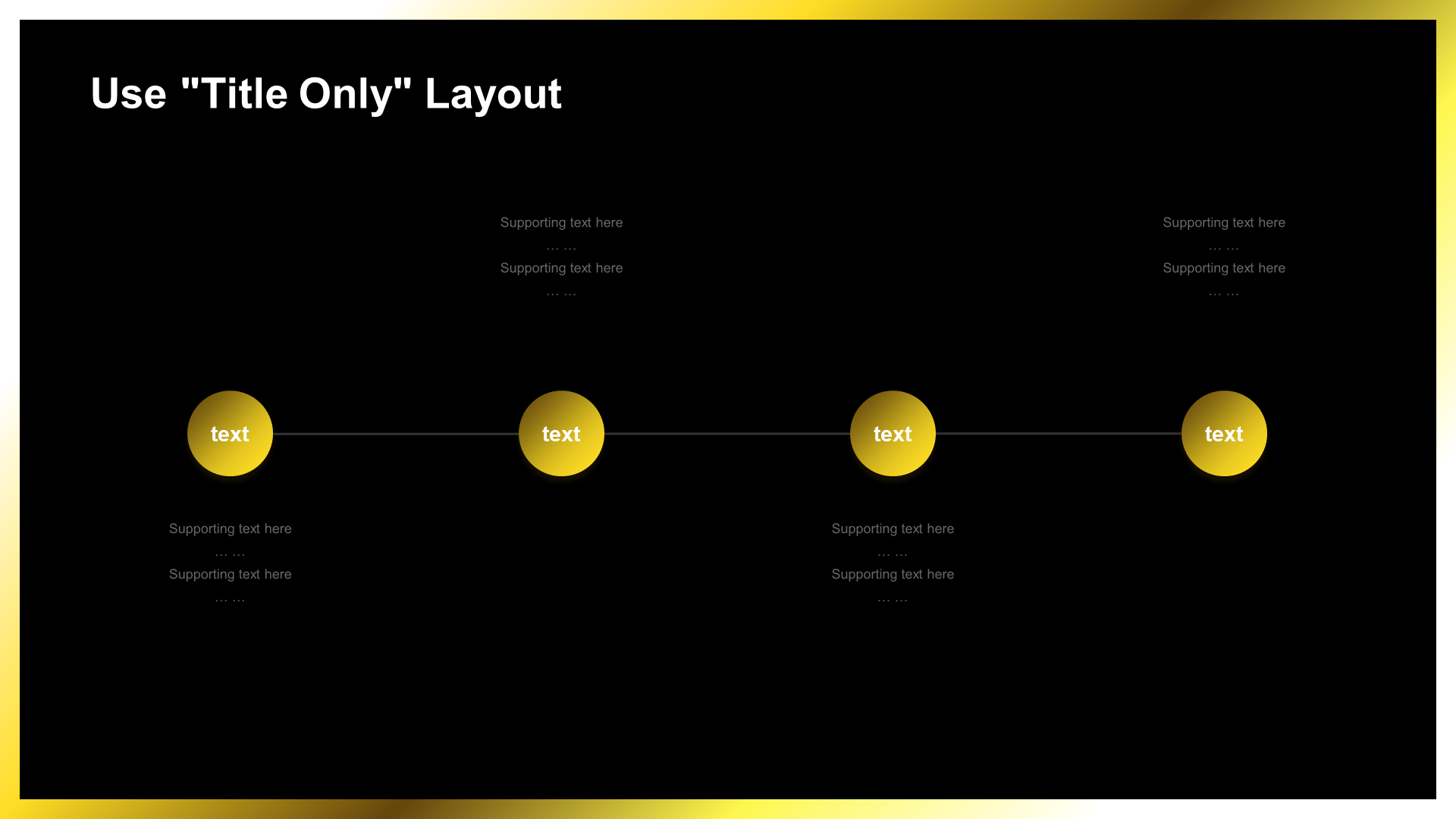 Use "Title Only" Layout

Supporting text here
… …
Supporting text here
… …

Supporting text here
… …
Supporting text here
… …

text

text

text

text

Supporting text here
… …
Supporting text here
… …

Supporting text here
… …
Supporting text here
… …